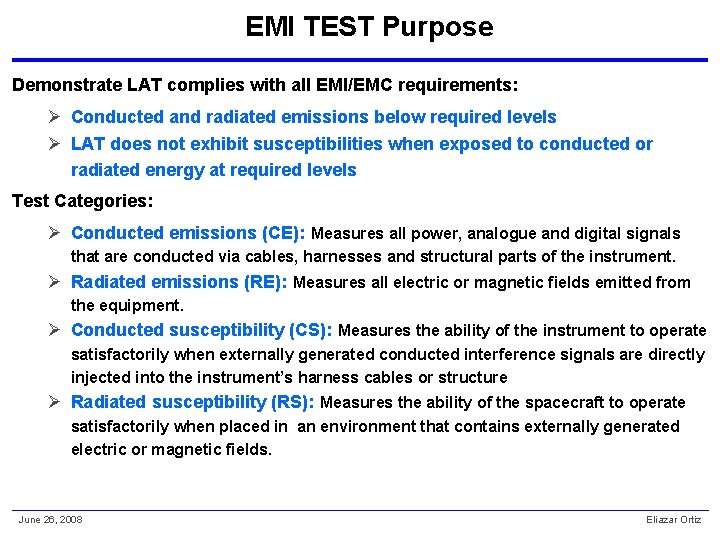 EMI TEST Purpose

Demonstrate LAT complies with all EMI/EMC requirements:

➢ Conducted and radiated emissions below required levels
➢ LAT does not exhibit susceptibilities when exposed to conducted or radiated energy at required levels

Test Categories:

➢ Conducted emissions (CE): Measures all power, analogue and digital signals that are conducted via cables, harnesses and structural parts of the instrument.
➢ Radiated emissions (RE): Measures all electric or magnetic fields emitted from the equipment.
➢ Conducted susceptibility (CS): Measures the ability of the instrument to operate satisfactorily when externally generated conducted interference signals are directly injected into the instrument's harness cables or structure
➢ Radiated susceptibility (RS): Measures the ability of the spacecraft to operate satisfactorily when placed in an environment that contains externally generated electric or magnetic fields.

June 26, 2008

Eliazar Ortiz